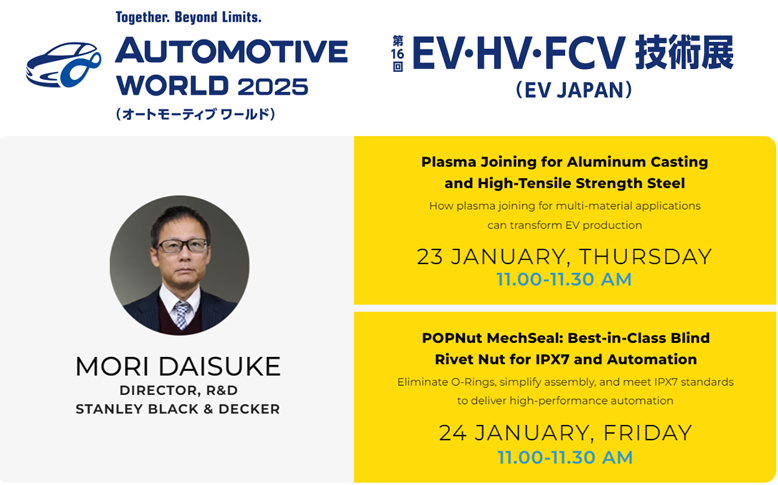 Together. Beyond Limits.
AUTOMOTIVE WORLD 2025
(オートモーティブ ワールド)

第16回 EV·HV·FCV 技術展
(EV JAPAN)

MORI DAISUKE
DIRECTOR, R&D
STANLEY BLACK & DECKER

Plasma Joining for Aluminum Casting and High-Tensile Strength Steel

How plasma joining for multi-material applications can transform EV production

23 JANUARY, THURSDAY
11.00-11.30 AM

POPNut MechSeal: Best-in-Class Blind Rivet Nut for IPX7 and Automation

Eliminate O-Rings, simplify assembly, and meet IPX7 standards to deliver high-performance automation

24 JANUARY, FRIDAY
11.00-11.30 AM